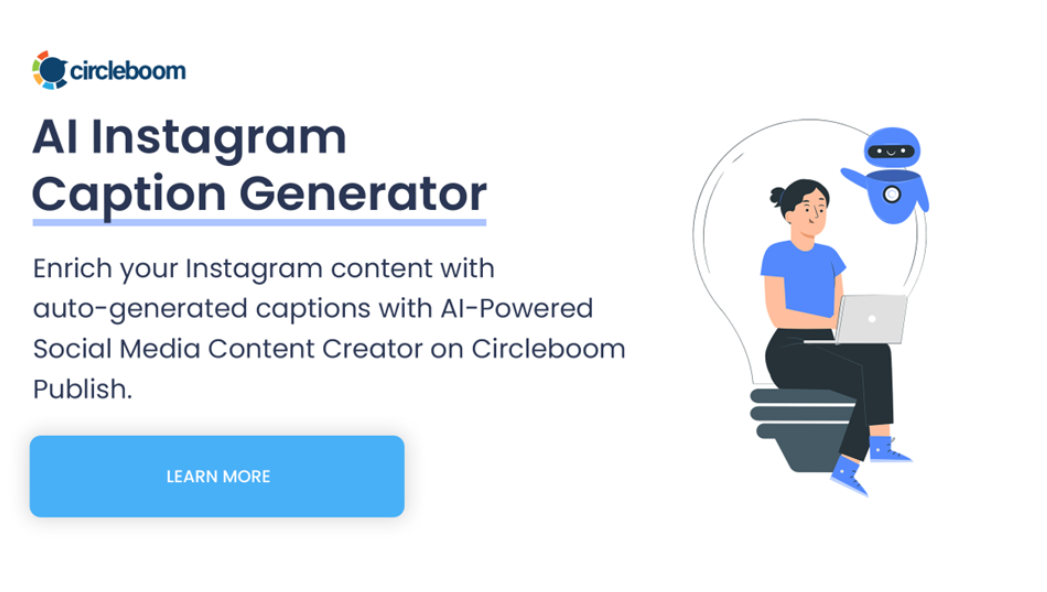 circleboom

AI Instagram Caption Generator

Enrich your Instagram content with auto-generated captions with AI-Powered Social Media Content Creator on Circleboom Publish.

LEARN MORE